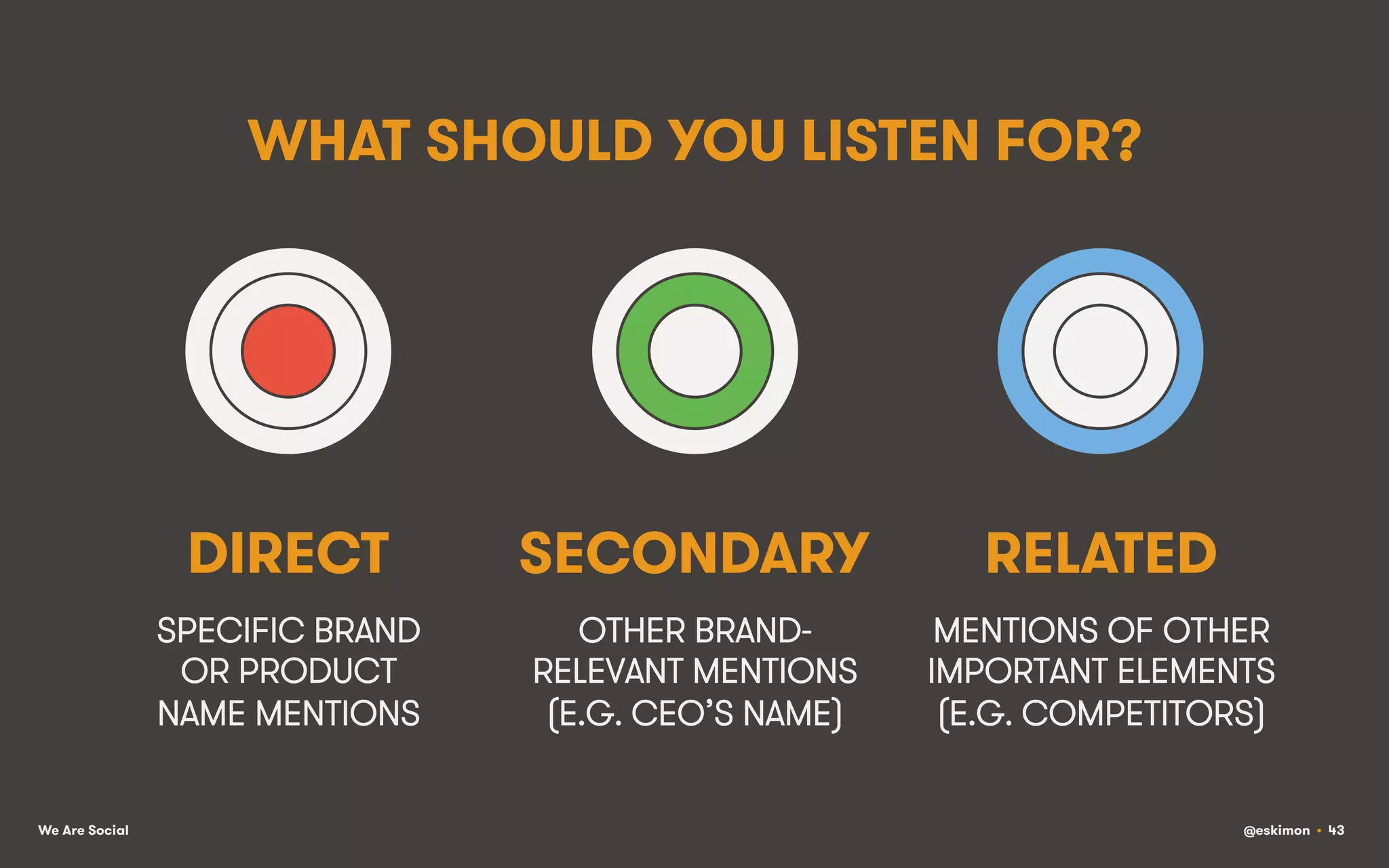 WHAT SHOULD YOU LISTEN FOR?

DIRECT

SPECIFIC BRAND OR PRODUCT NAME MENTIONS

SECONDARY

OTHER BRAND-RELEVANT MENTIONS (E.G. CEO'S NAME)

RELATED

MENTIONS OF OTHER IMPORTANT ELEMENTS (E.G. COMPETITORS)

We Are Social

@eskimon • 43